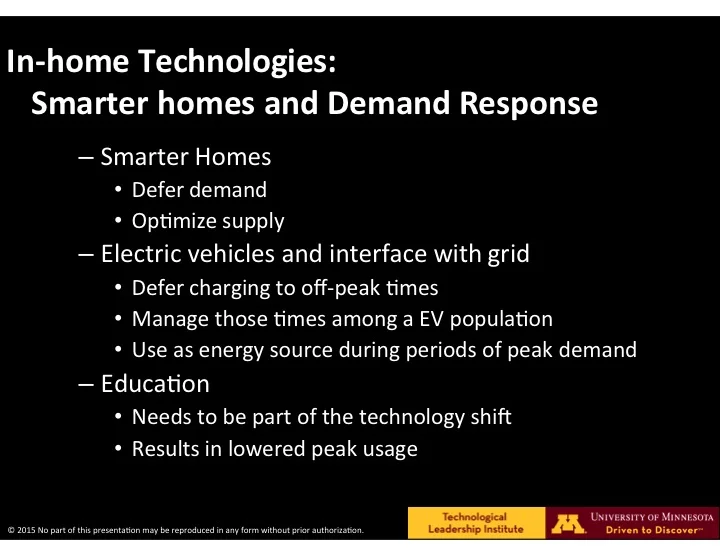 In-home Technologies:
Smarter homes and Demand Response

– Smarter Homes
• Defer demand
• Optimize supply
– Electric vehicles and interface with grid
• Defer charging to off-peak times
• Manage those times among a EV population
• Use as energy source during periods of peak demand
– Education
• Needs to be part of the technology shift
• Results in lowered peak usage

© 2015 No part of this presentation may be reproduced in any form without prior authorization.

Technological Leadership Institute

M UNIVERSITY OF MINNESOTA Driven to Discover℠